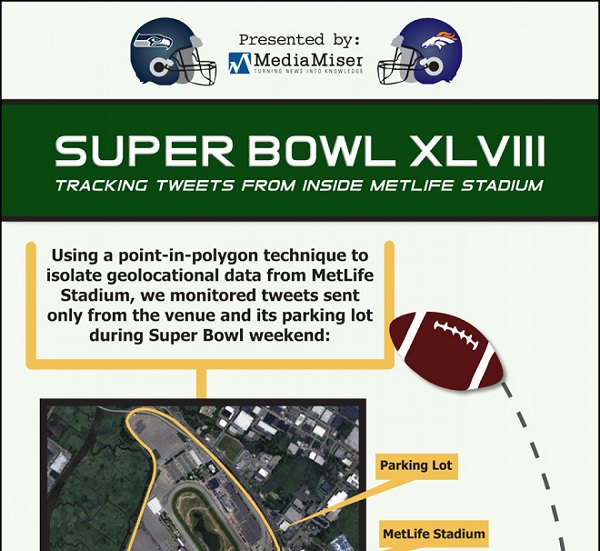 Presented by:
MediaMiser
TURNING NEWS INTO KNOWLEDGE

SUPER BOWL XLVIII
TRACKING TWEETS FROM INSIDE METLIFE STADIUM

Using a point-in-polygon technique to isolate geolocational data from MetLife Stadium, we monitored tweets sent only from the venue and its parking lot during Super Bowl weekend:

Parking Lot

MetLife Stadium